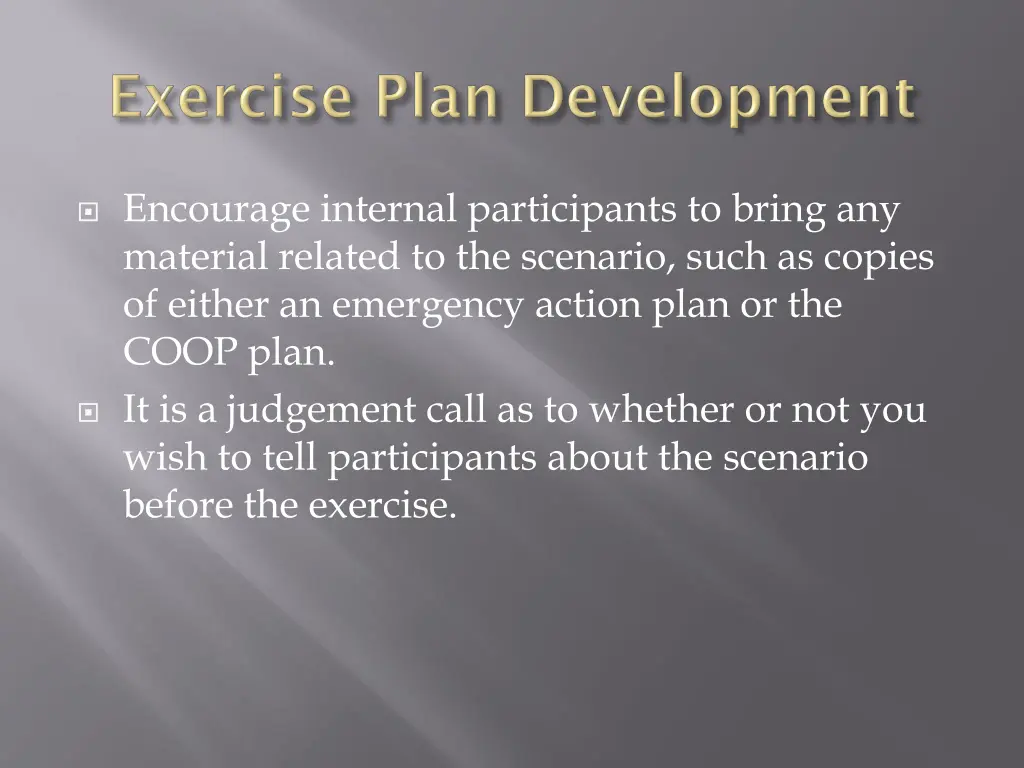 Exercise Plan Development

Encourage internal participants to bring any material related to the scenario, such as copies of either an emergency action plan or the COOP plan.

It is a judgement call as to whether or not you wish to tell participants about the scenario before the exercise.